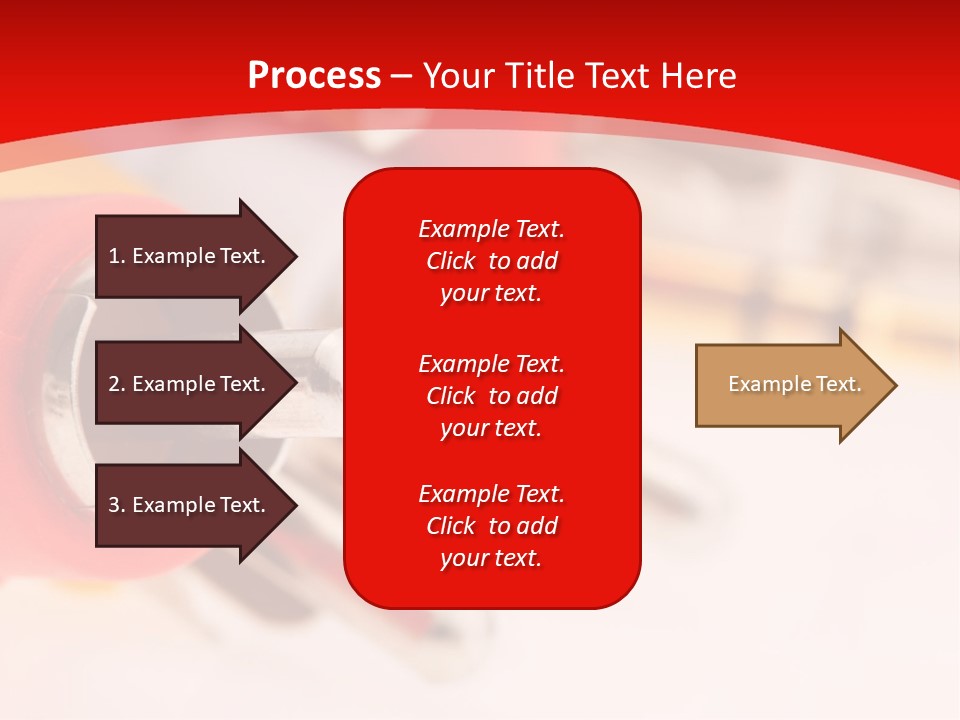 Process – Your Title Text Here

1. Example Text.

2. Example Text.

3. Example Text.

Example Text. Click to add your text.

Example Text. Click to add your text.

Example Text. Click to add your text.

Example Text.